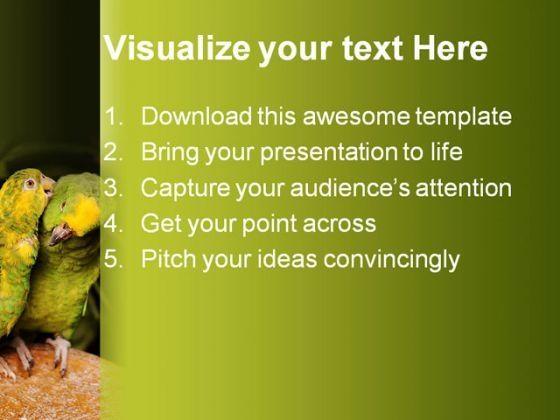 Visualize your text Here

1. Download this awesome template
2. Bring your presentation to life
3. Capture your audience's attention
4. Get your point across
5. Pitch your ideas convincingly